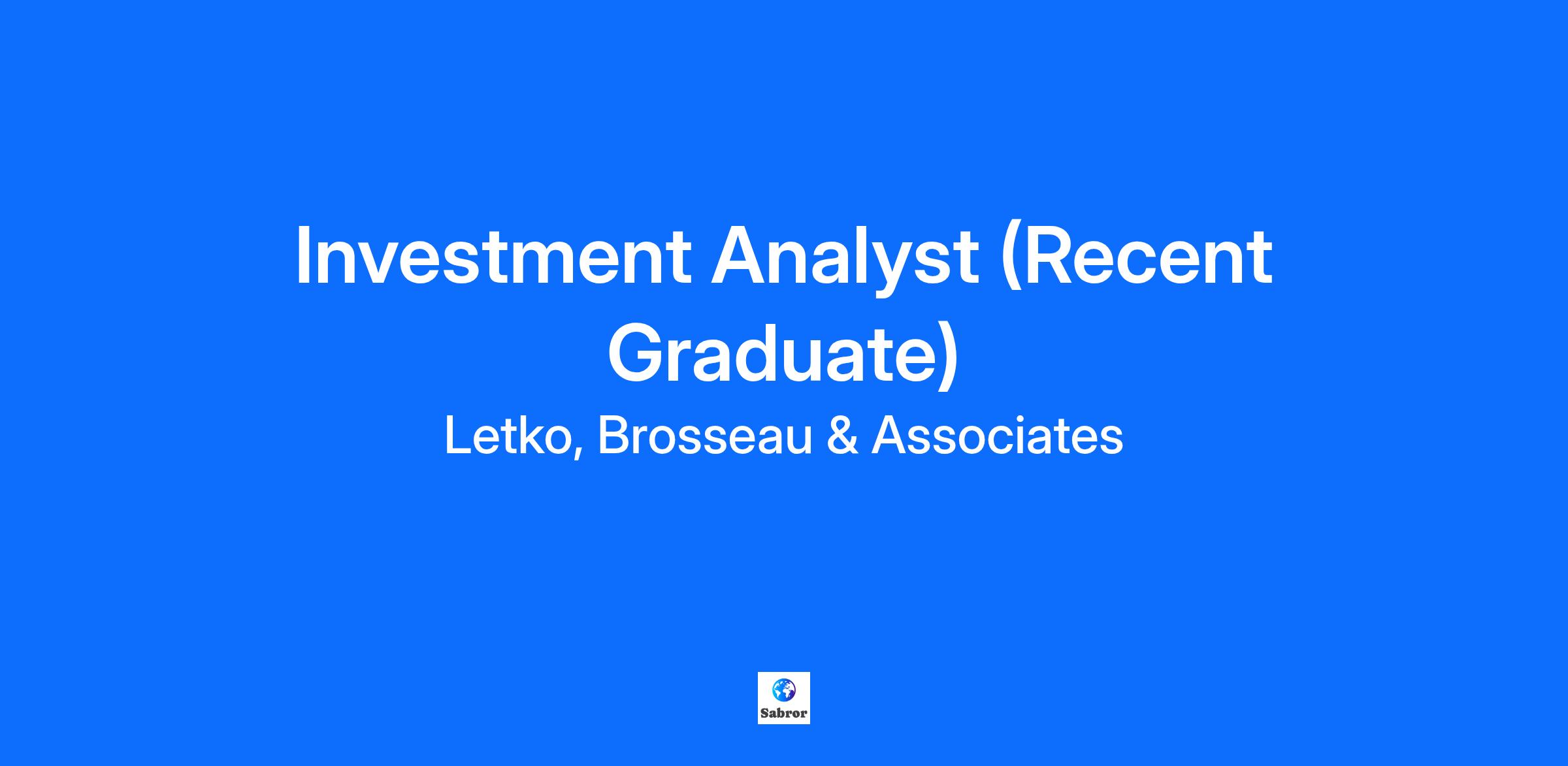 Investment Analyst (Recent Graduate)

Letko, Brosseau & Associates

Sabror